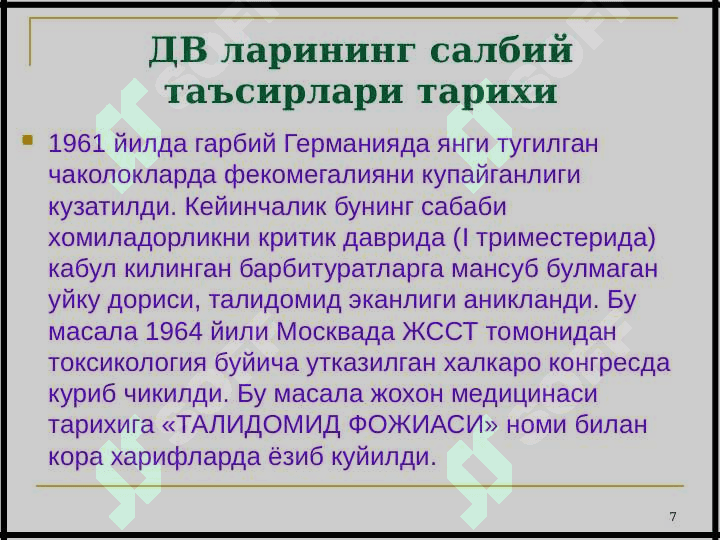 ДВ ларининг салбий таъсирлари тарихи

1961 йилда гарбий Германияда янги тугилган чаколокларда фекомегалияни купайганлиги кузатилди. Кейинчалик бунинг сабаби хомиладорликни критик даврида (I триместерида) кабул килинган барбитуратларга мансуб булмаган уйку дориси, талидомид эканлиги аникланди. Бу масала 1964 йили Москвада ЖССТ томонидан токсикология буйича утказилган халкаро конгресда куриб чикилди. Бу масала жохон медицинаси тарихига «ТАЛИДОМИД ФОЖИАСИ» номи билан кора харифларда ёзиб куйилди.

7